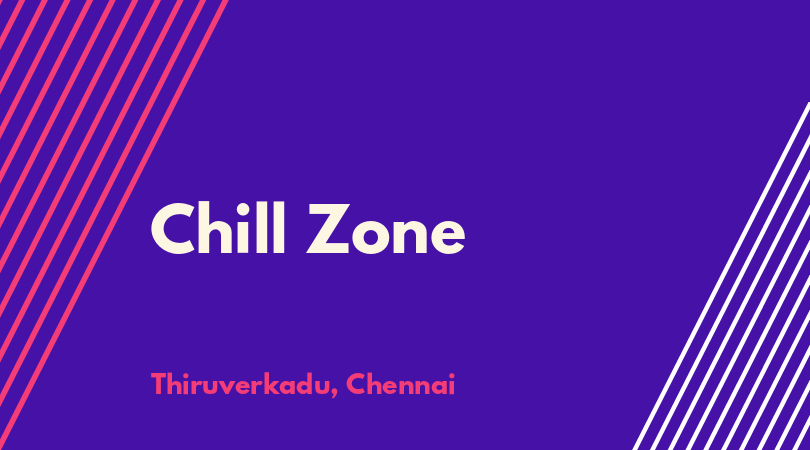 Chill Zone

Thiruverkadu, Chennai